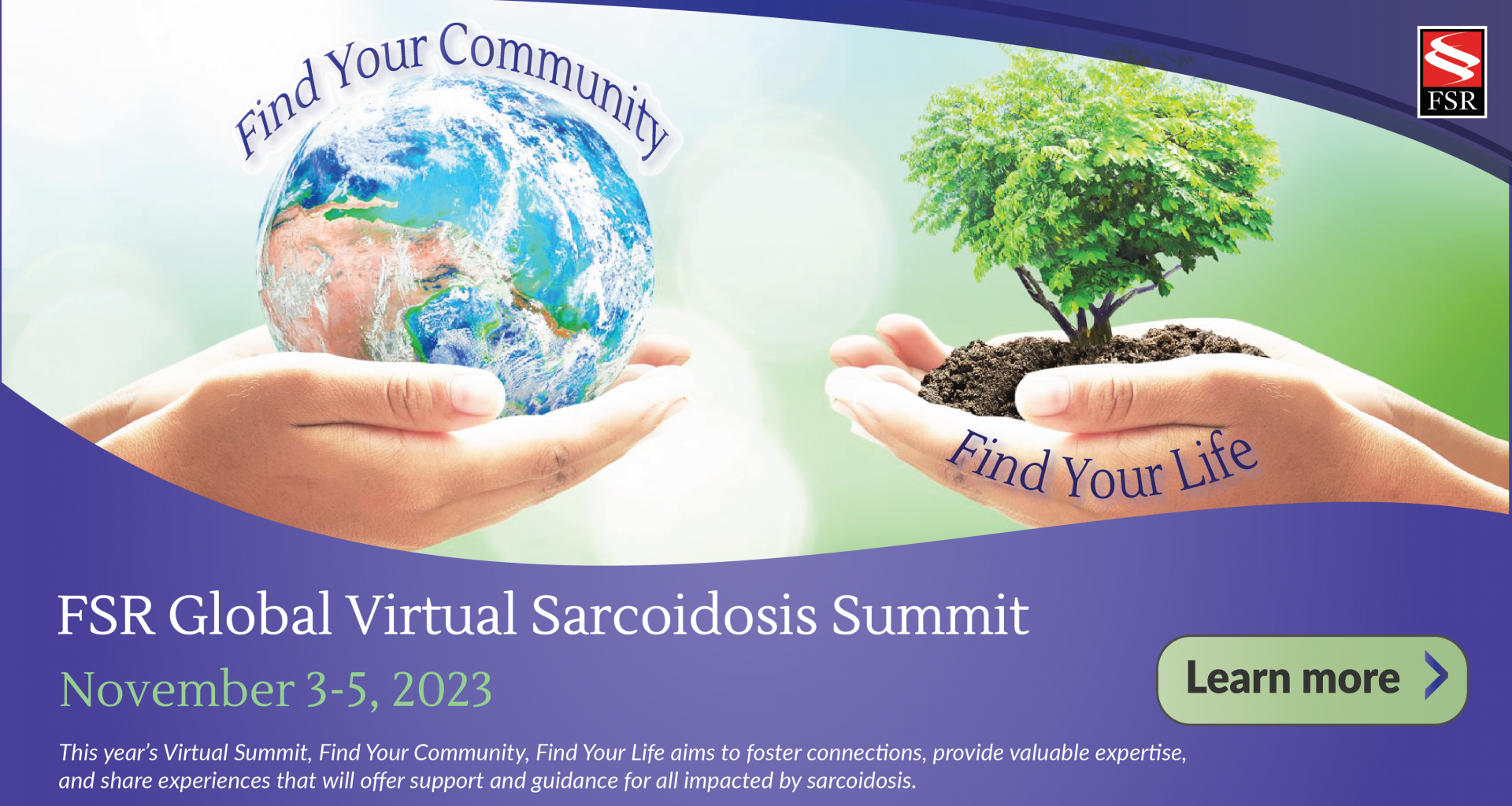 Find Your Community

FSR

Find Your Life

FSR Global Virtual Sarcoidosis Summit

November 3-5, 2023

Learn more

This year's Virtual Summit, Find Your Community, Find Your Life aims to foster connections, provide valuable expertise, and share experiences that will offer support and guidance for all impacted by sarcoidosis.